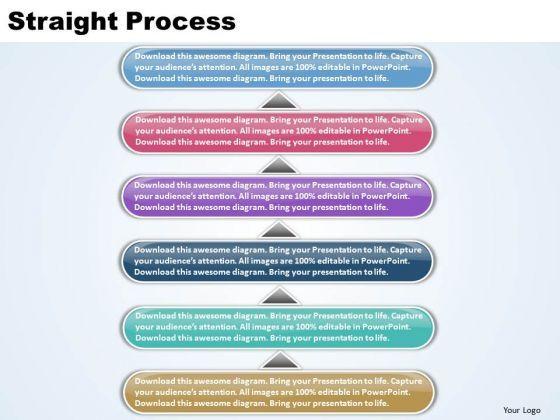 Straight Process

Download this awesome diagram. Bring your Presentation to life. Capture your audience's attention. All images are 100% editable in PowerPoint. Download this awesome diagram. Bring your presentation to life.

Download this awesome diagram. Bring your Presentation to life. Capture your audience's attention. All images are 100% editable in PowerPoint. Download this awesome diagram. Bring your presentation to life.

Download this awesome diagram. Bring your Presentation to life. Capture your audience's attention. All images are 100% editable in PowerPoint. Download this awesome diagram. Bring your presentation to life.

Download this awesome diagram. Bring your Presentation to life. Capture your audience's attention. All images are 100% editable in PowerPoint. Download this awesome diagram. Bring your presentation to life.

Download this awesome diagram. Bring your Presentation to life. Capture your audience's attention. All images are 100% editable in PowerPoint. Download this awesome diagram. Bring your presentation to life.

Download this awesome diagram. Bring your Presentation to life. Capture your audience's attention. All images are 100% editable in PowerPoint. Download this awesome diagram. Bring your presentation to life.

Your Logo